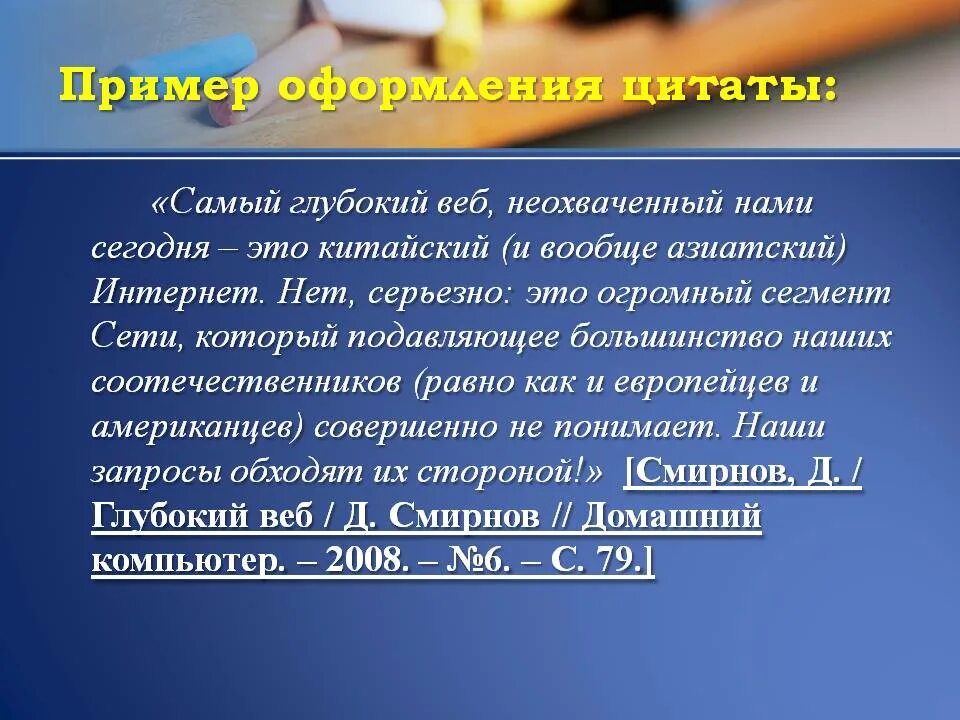 Пример оформления цитаты:

«Самый глубокий веб, неохваченный нами сегодня – это китайский (и вообще азиатский) Интернет. Нет, серьезно: это огромный сегмент Сети, который подавляющее большинство наших соотечественников (равно как и европейцев и американцев) совершенно не понимает. Наши запросы обходят их стороной!» [Смирнов, Д. / Глубокий веб / Д. Смирнов // Домашний компьютер. – 2008. – №6. – С. 79.]